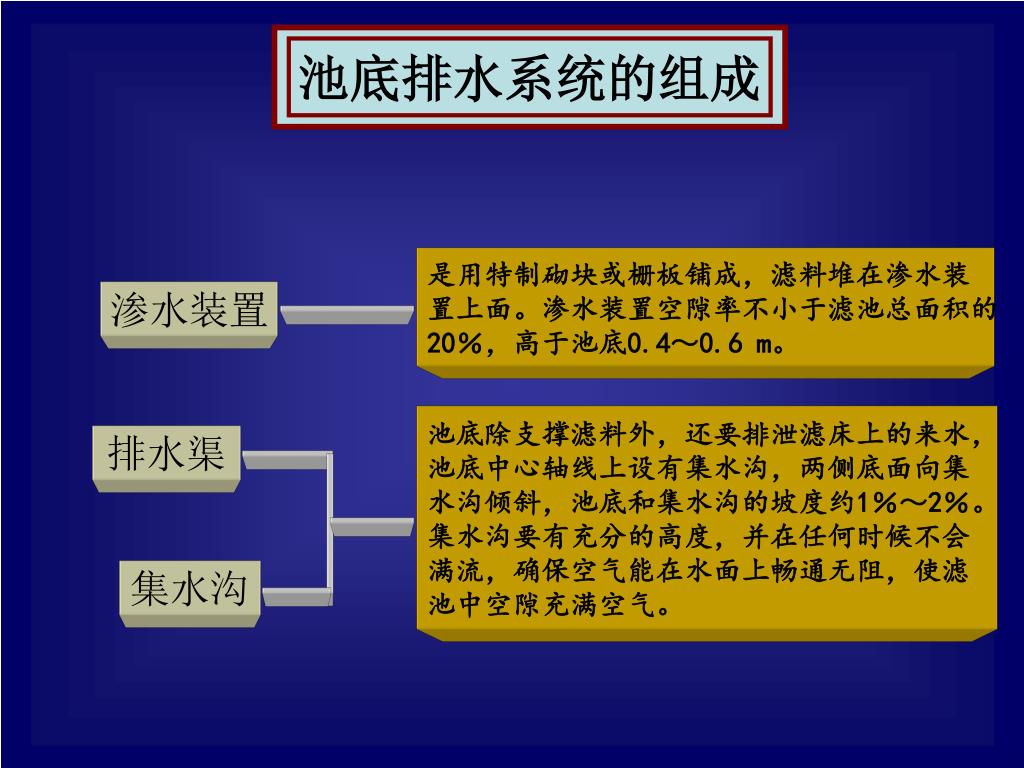 池底排水系统的组成

渗水装置

是用特制砌块或栅板铺成，滤料堆在渗水装置上面。渗水装置空隙率不小于滤池总面积的20%，高于池底0.4～0.6 m。

排水渠

集水沟

池底除支撑滤料外，还要排泄滤床上的来水，池底中心轴线上设有集水沟，两侧底面向集水沟倾斜，池底和集水沟的坡度约1%～2%。集水沟要有充分的高度，并在任何时候不会满流，确保空气能在水面上畅通无阻，使滤池中空隙充满空气。